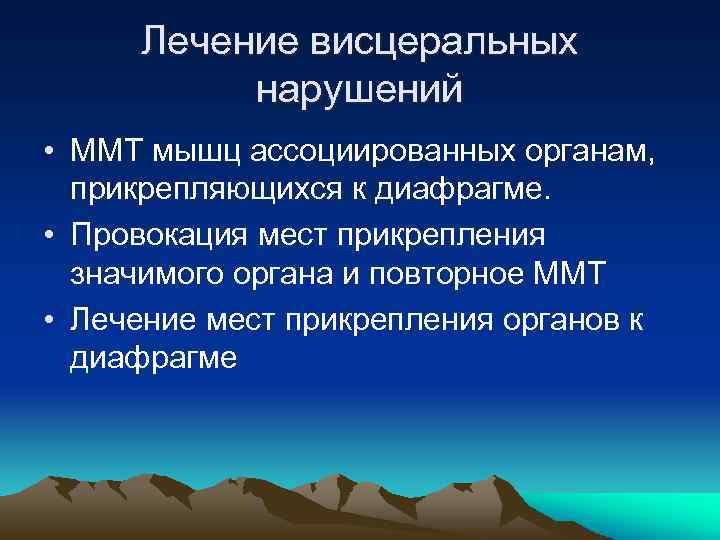 Лечение висцеральных нарушений

• ММТ мышц ассоциированных органам, прикрепляющихся к диафрагме.
• Провокация мест прикрепления значимого органа и повторное ММТ
• Лечение мест прикрепления органов к диафрагме